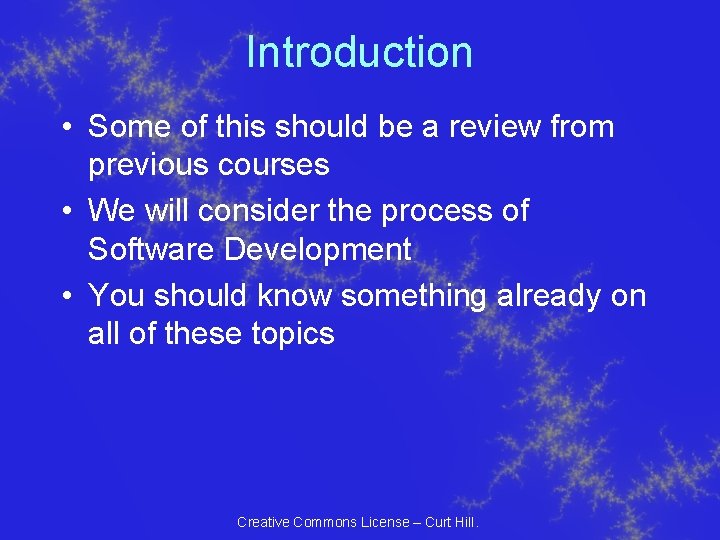 Introduction

• Some of this should be a review from previous courses
• We will consider the process of Software Development
• You should know something already on all of these topics

Creative Commons License – Curt Hill.